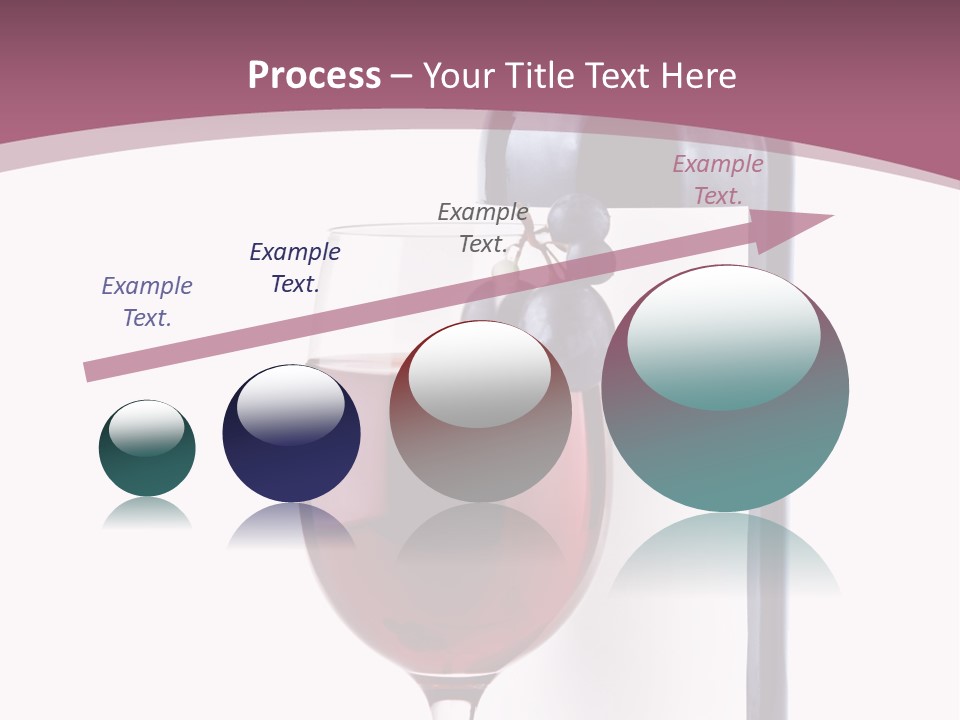 Process – Your Title Text Here

Example Text.

Example Text.

Example Text.

Example Text.